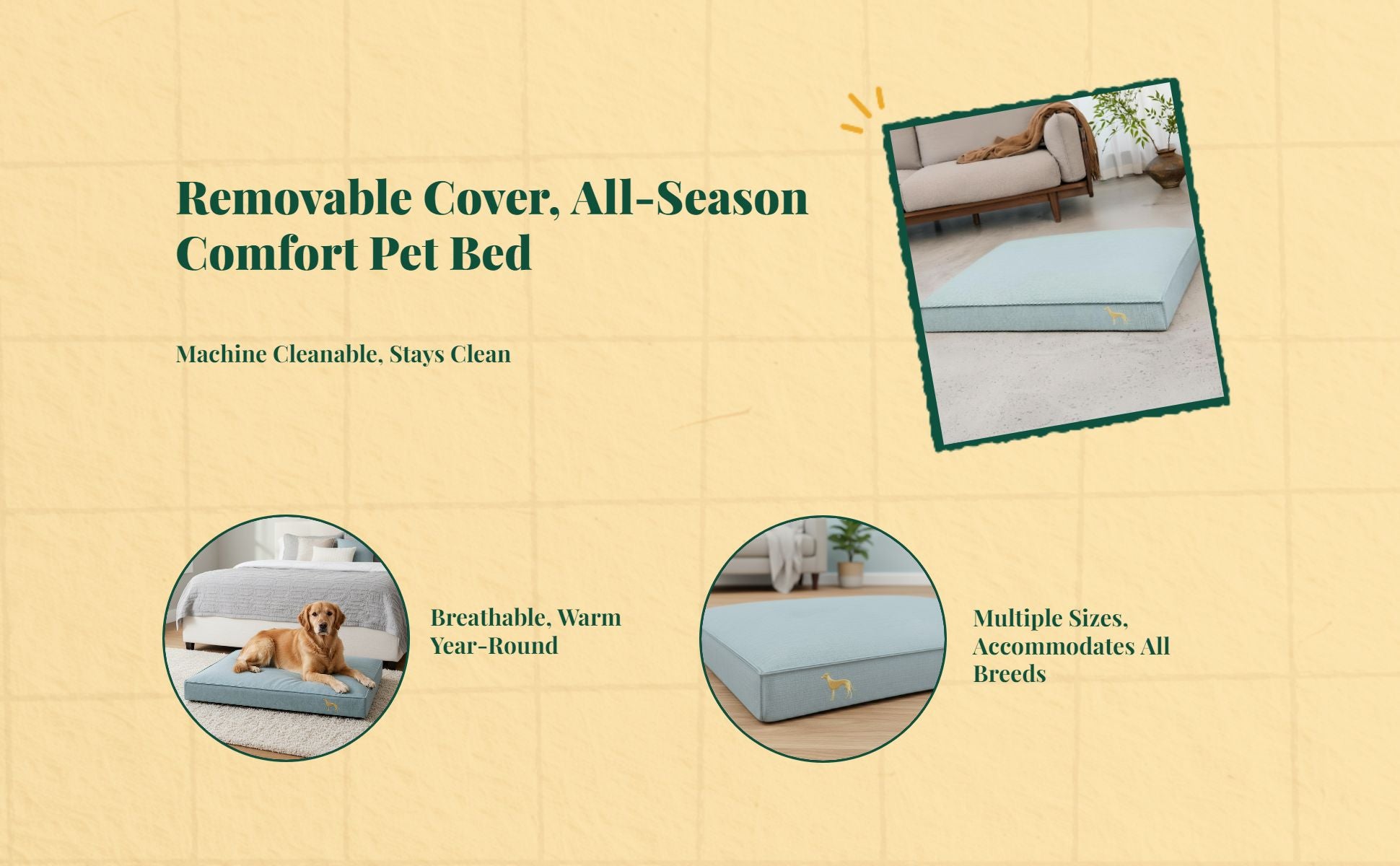 Removable Cover, All-Season Comfort Pet Bed

Machine Cleanable, Stays Clean

Breathable, Warm Year-Round

Multiple Sizes, Accommodates All Breeds